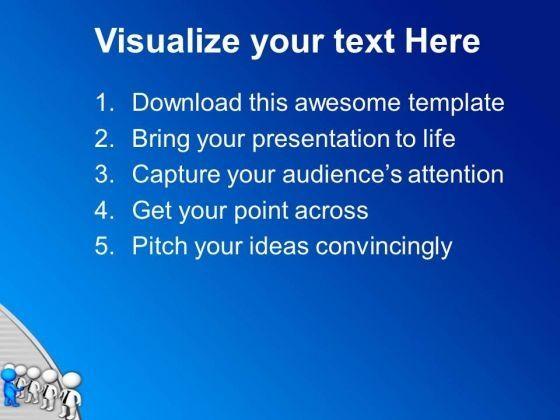 Visualize your text Here

1. Download this awesome template
2. Bring your presentation to life
3. Capture your audience's attention
4. Get your point across
5. Pitch your ideas convincingly